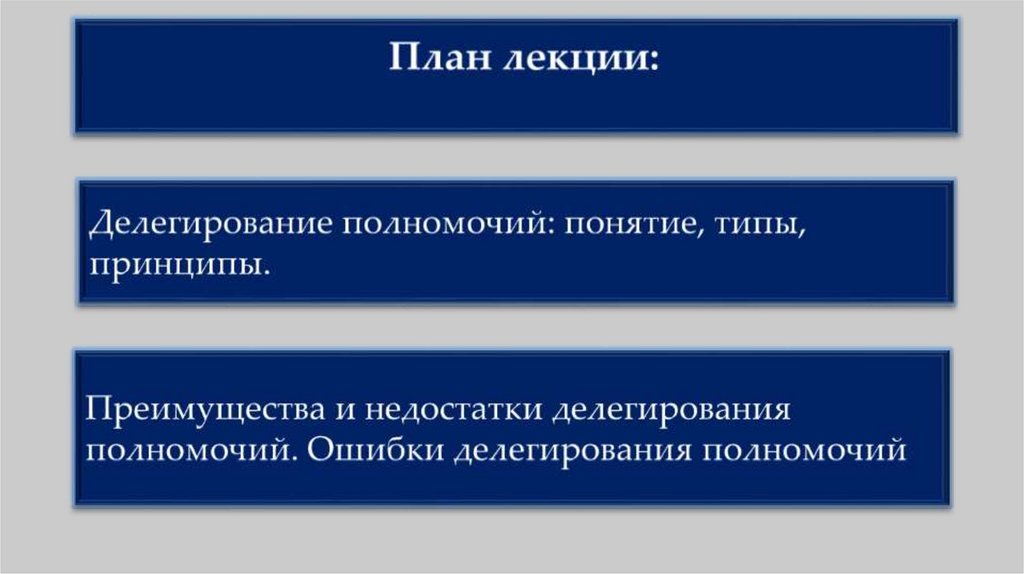 План лекции:

Делегирование полномочий: понятие, типы, принципы.

Преимущества и недостатки делегирования полномочий. Ошибки делегирования полномочий